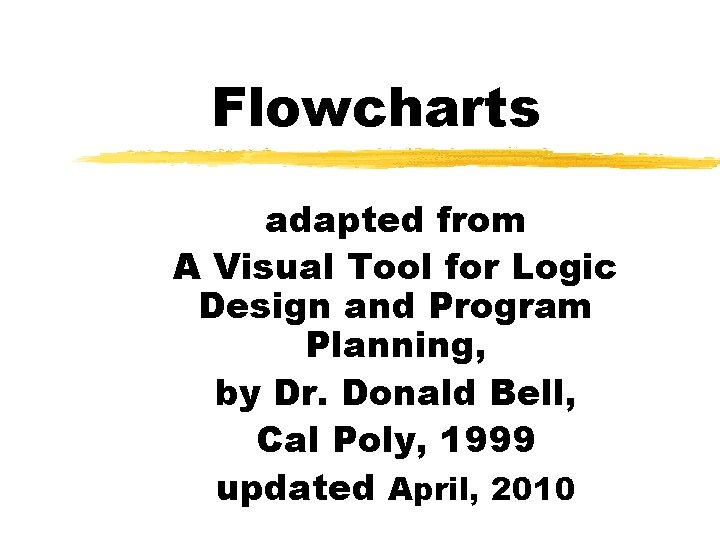 Flowcharts

adapted from
A Visual Tool for Logic Design and Program Planning,
by Dr. Donald Bell,
Cal Poly, 1999
updated April, 2010